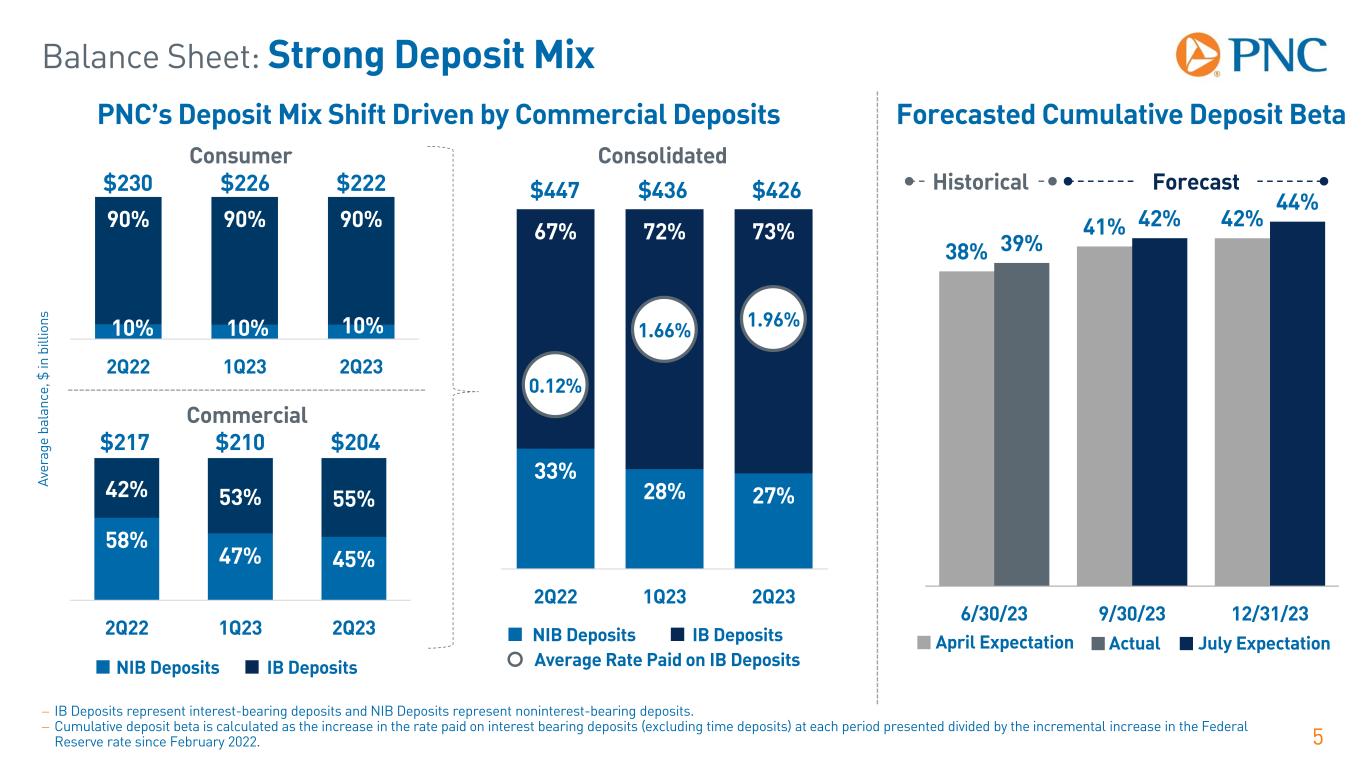 Balance Sheet: Strong Deposit Mix

PNC

PNC's Deposit Mix Shift Driven by Commercial Deposits

Average balance, $ in billions

Consumer

$230 $226 $222

90% 90% 90%

10% 10% 10%

2Q22 1Q23 2Q23

Commercial

$217 $210 $204

42% 53% 55%

58% 47% 45%

2Q22 1Q23 2Q23

NIB Deposits IB Deposits

Consolidated

$447 $436 $426

67% 72% 73%

0.12% 1.66% 1.96%

33% 28% 27%

2Q22 1Q23 2Q23

NIB Deposits IB Deposits

Average Rate Paid on IB Deposits

Forecasted Cumulative Deposit Beta

Historical Forecast

38% 39% 41% 42% 42% 44%

6/30/23 9/30/23 12/31/23

April Expectation Actual July Expectation

– IB Deposits represent interest-bearing deposits and NIB Deposits represent noninterest-bearing deposits.
– Cumulative deposit beta is calculated as the increase in the rate paid on interest bearing deposits (excluding time deposits) at each period presented divided by the incremental increase in the Federal Reserve rate since February 2022.

5